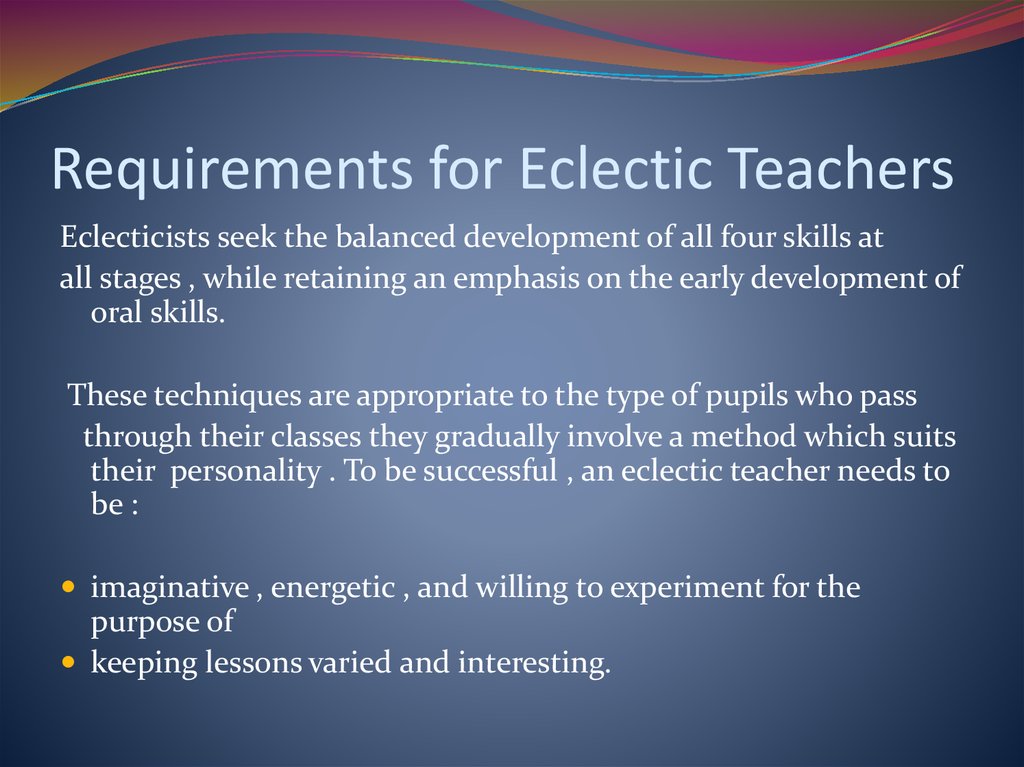 Requirements for Eclectic Teachers

Eclecticists seek the balanced development of all four skills at all stages , while retaining an emphasis on the early development of oral skills.

These techniques are appropriate to the type of pupils who pass through their classes they gradually involve a method which suits their personality . To be successful , an eclectic teacher needs to be :

- imaginative , energetic , and willing to experiment for the purpose of
- keeping lessons varied and interesting.